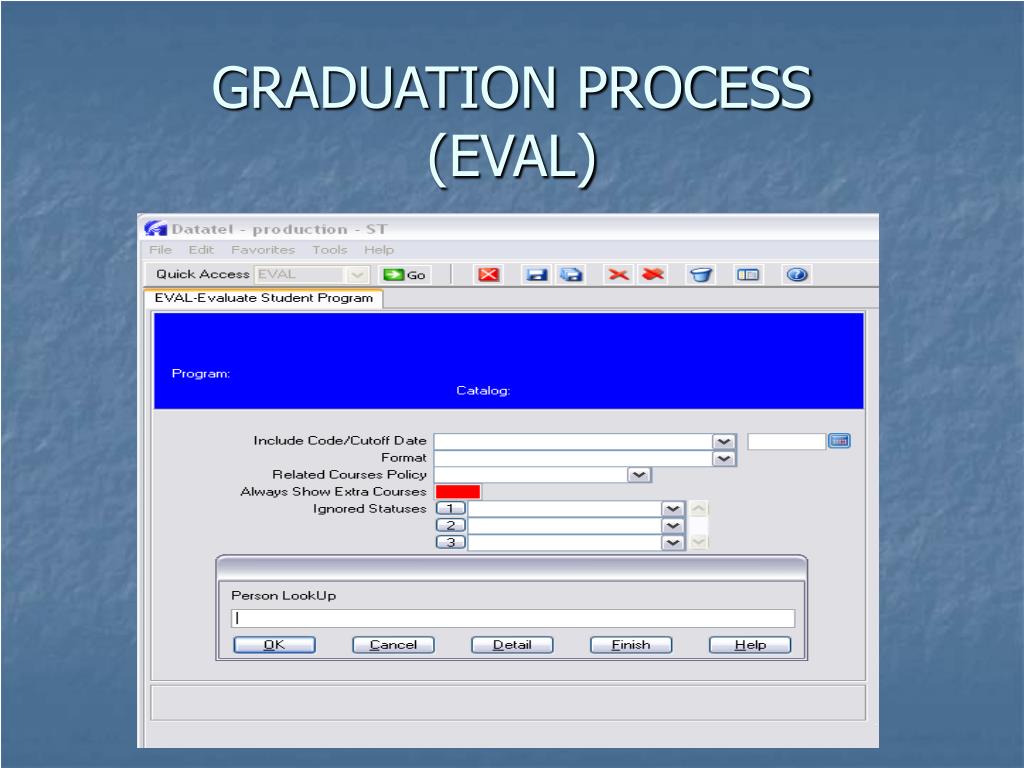 GRADUATION PROCESS (EVAL)

Datatel - production - ST

File Edit Favorites Tools Help

Quick Access EVAL Go

EVAL-Evaluate Student Program

Program:

Catalog:

Include Code/Cutoff Date

Format

Related Courses Policy

Always Show Extra Courses

Ignored Statuses 1 2 3

Person LookUp

OK Cancel Detail Finish Help